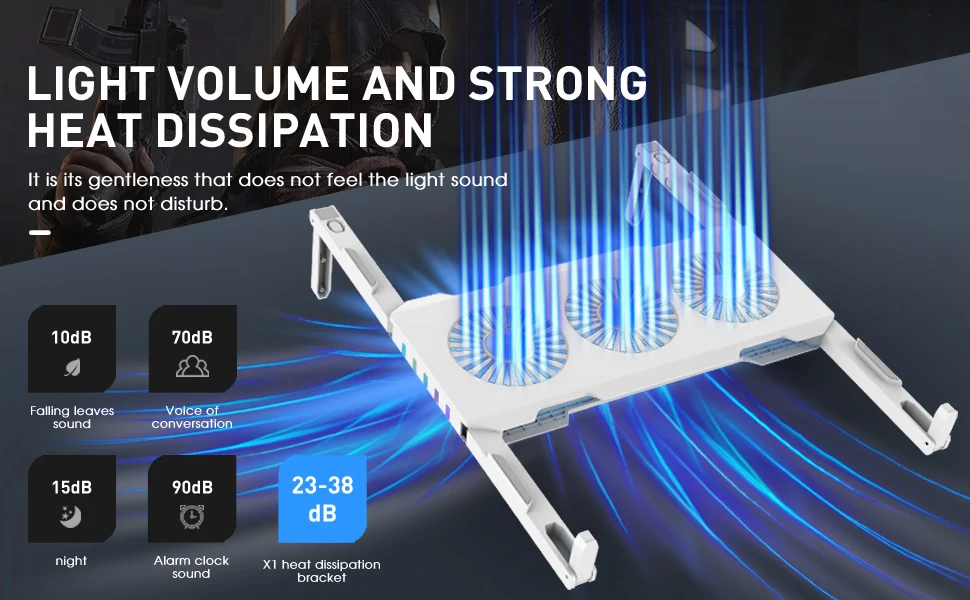 LIGHT VOLUME AND STRONG HEAT DISSIPATION

It is its gentleness that does not feel the light sound and does not disturb.

10dB

Falling leaves sound

70dB

Voice of conversation

15dB

night

90dB

Alarm clock sound

23-38 dB

X1 heat dissipation bracket